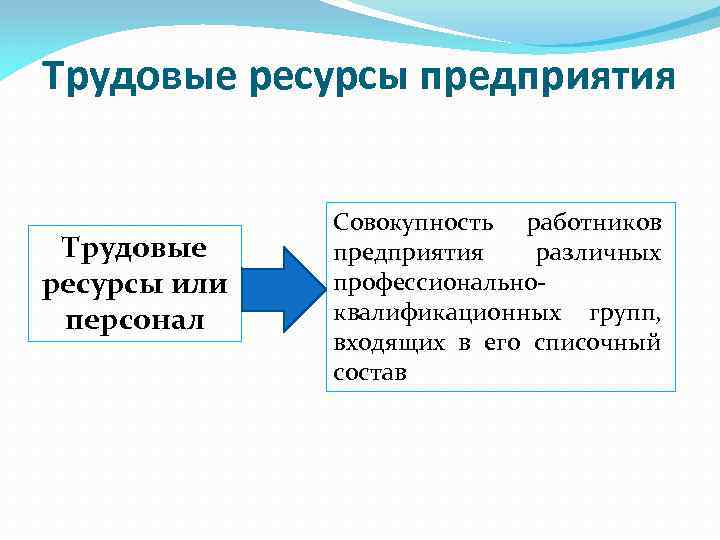 Трудовые ресурсы предприятия

Трудовые ресурсы или персонал

Совокупность работников предприятия различных профессионально-квалификационных групп, входящих в его списочный состав